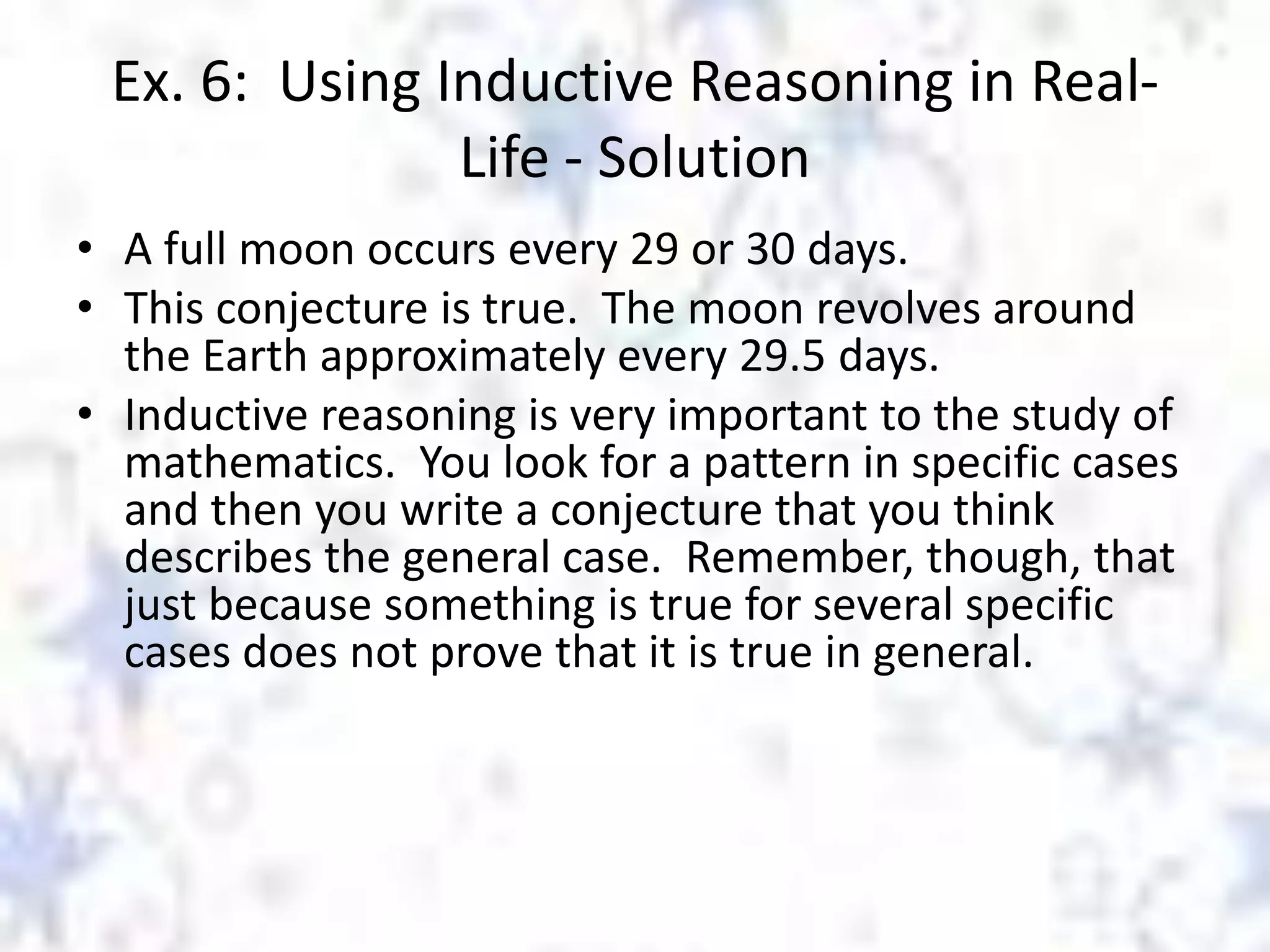 Ex. 6: Using Inductive Reasoning in Real-Life - Solution

• A full moon occurs every 29 or 30 days.
• This conjecture is true. The moon revolves around the Earth approximately every 29.5 days.
• Inductive reasoning is very important to the study of mathematics. You look for a pattern in specific cases and then you write a conjecture that you think describes the general case. Remember, though, that just because something is true for several specific cases does not prove that it is true in general.